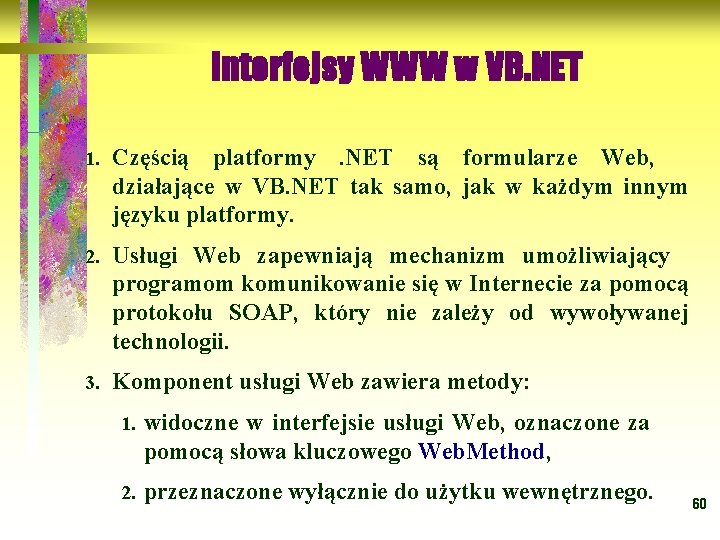 Interfejsy WWW w VB.NET

1. Częścią platformy .NET są formularze Web, działające w VB.NET tak samo, jak w każdym innym języku platformy.

2. Usługi Web zapewniają mechanizm umożliwiający programom komunikowanie się w Internecie za pomocą protokołu SOAP, który nie zależy od wywoływanej technologii.

3. Komponent usługi Web zawiera metody:

1. widoczne w interfejsie usługi Web, oznaczone za pomocą słowa kluczowego WebMethod,

2. przeznaczone wyłącznie do użytku wewnętrznego.

60